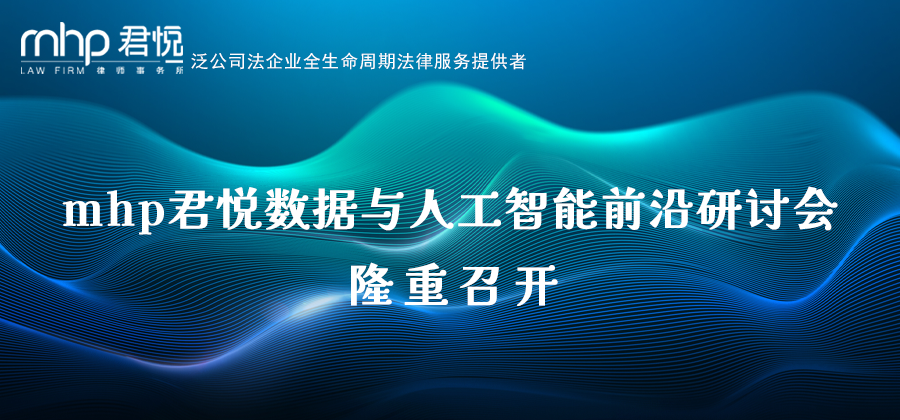 mhp 君悦
LAW FIRM 律师事务所
泛公司法企业全生命周期法律服务提供者

mhp君悦数据与人工智能前沿研讨会
隆重召开